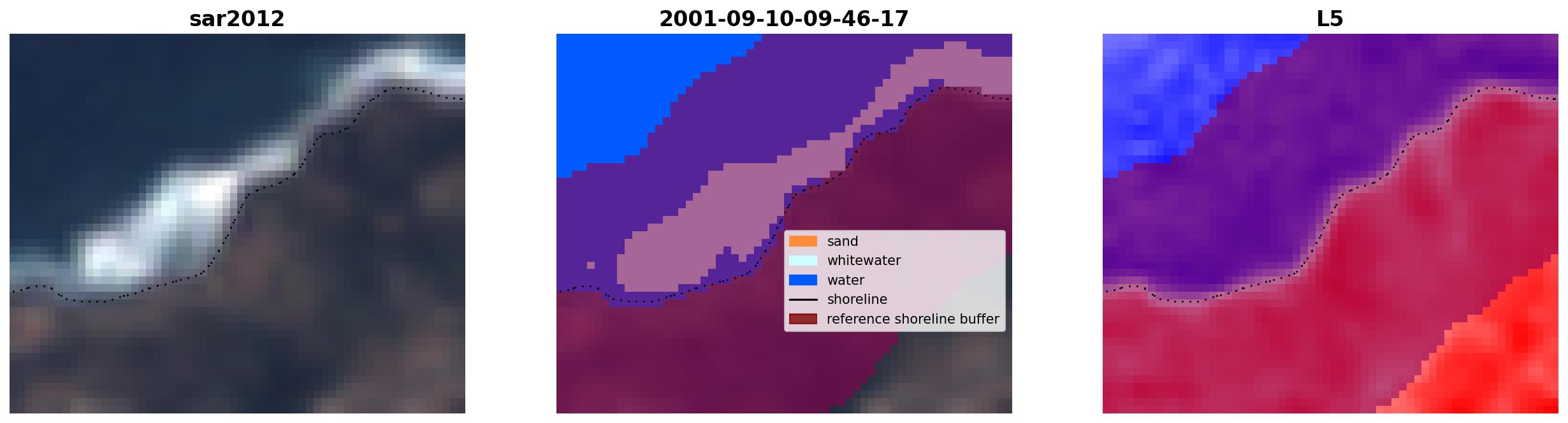 sar2012

2001-09-10-09-46-17

sand
whitewater
water
shoreline
reference shoreline buffer

L5